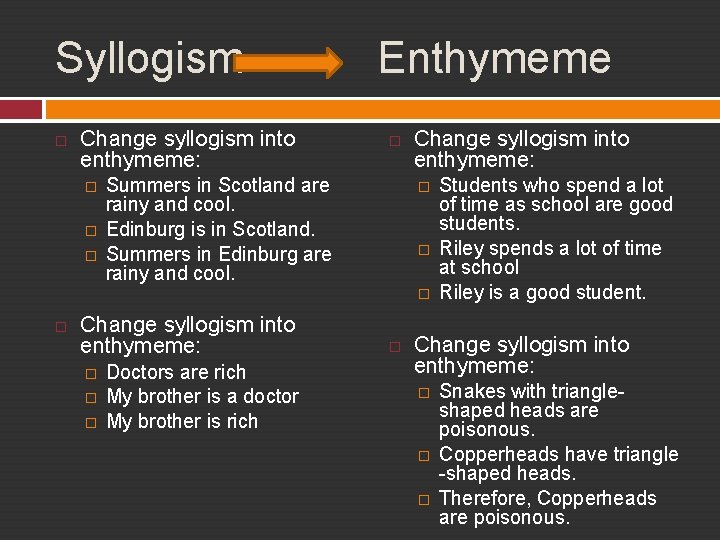 Syllogism Enthymeme

Change syllogism into enthymeme:
Summers in Scotland are rainy and cool.
Edinburg is in Scotland.
Summers in Edinburg are rainy and cool.

Change syllogism into enthymeme:
Doctors are rich
My brother is a doctor
My brother is rich

Change syllogism into enthymeme:
Students who spend a lot of time as school are good students.
Riley spends a lot of time at school
Riley is a good student.

Change syllogism into enthymeme:
Snakes with triangle-shaped heads are poisonous.
Copperheads have triangle -shaped heads.
Therefore, Copperheads are poisonous.